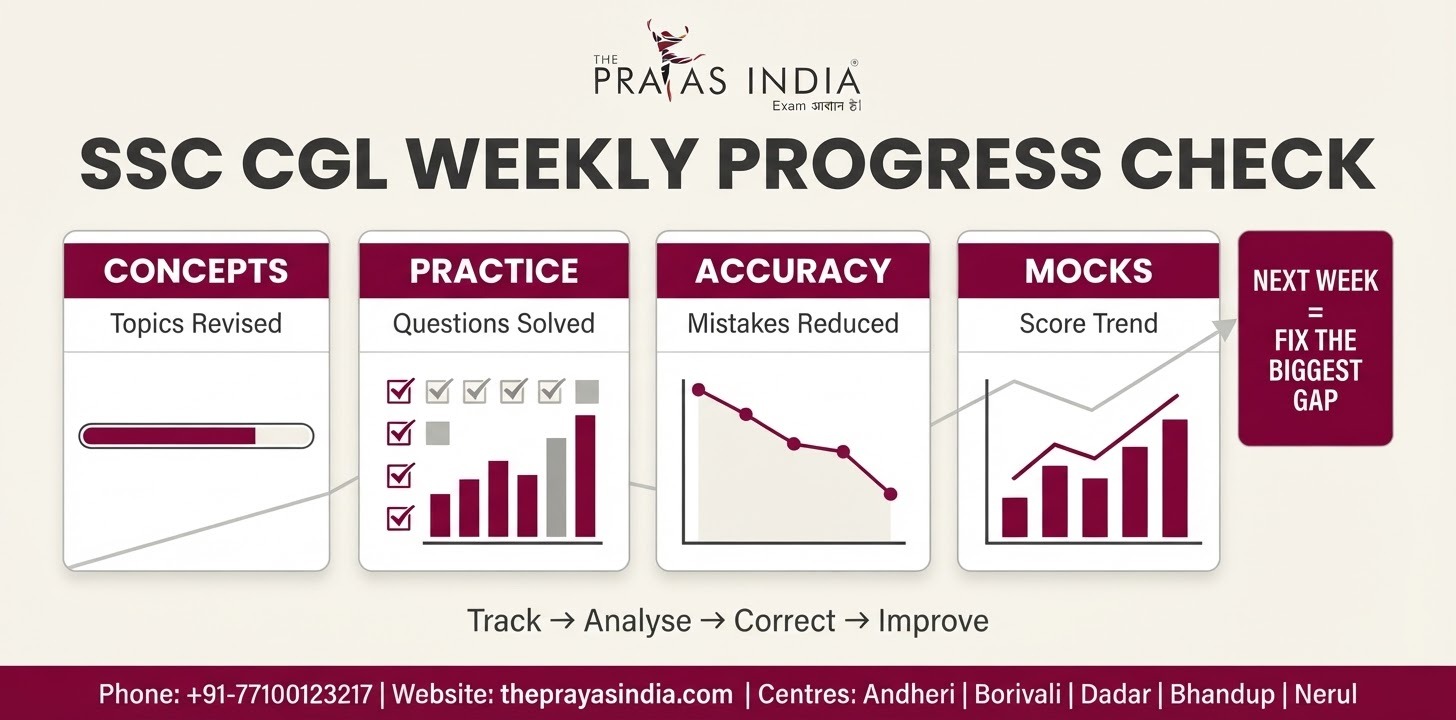 THE PRAYAS INDIA®
Exam आसान है!

SSC CGL WEEKLY PROGRESS CHECK

CONCEPTS
Topics Revised

PRACTICE
Questions Solved

ACCURACY
Mistakes Reduced

MOCKS
Score Trend

NEXT WEEK
=
FIX THE BIGGEST GAP

Track → Analyse → Correct → Improve

Phone: +91-77100123217 | Website: theprayasindia.com | Centres: Andheri | Borivali | Dadar | Bhandup | Nerul